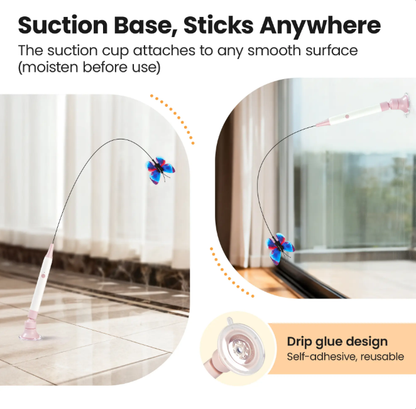 Suction Base, Sticks Anywhere
The suction cup attaches to any smooth surface (moisten before use)

Drip glue design
Self-adhesive, reusable